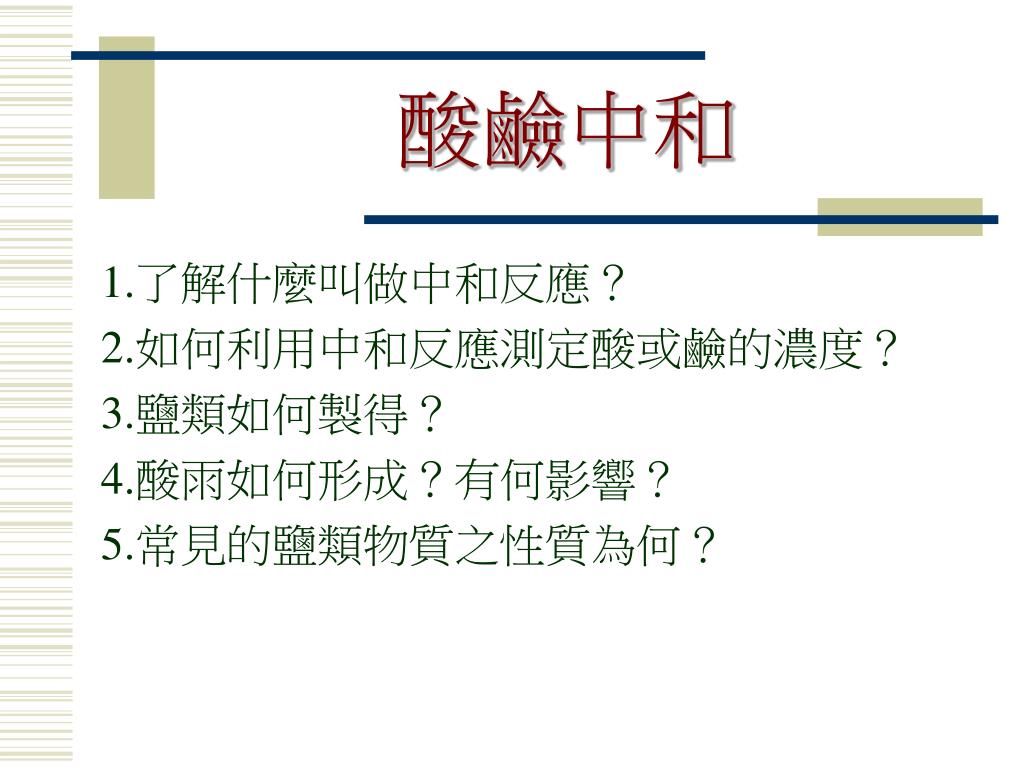 酸鹼中和

1.了解什麼叫做中和反應？

2.如何利用中和反應測定酸或鹼的濃度？

3.鹽類如何製得？

4.酸雨如何形成？有何影響？

5.常見的鹽類物質之性質為何？